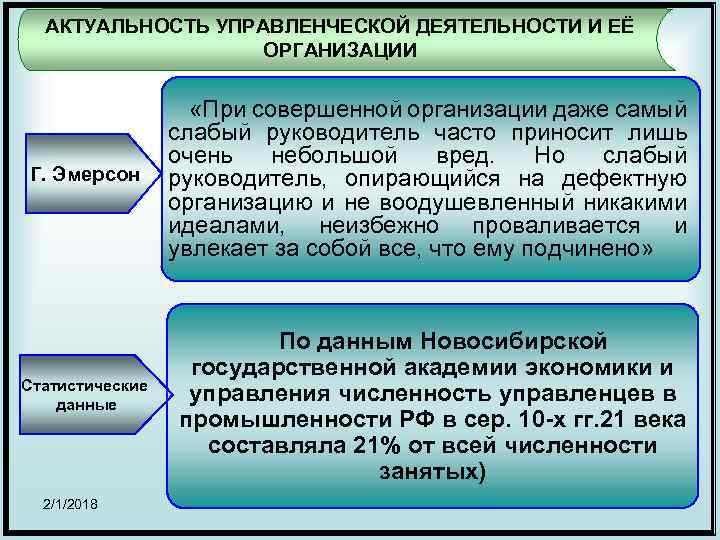 АКТУАЛЬНОСТЬ УПРАВЛЕНЧЕСКОЙ ДЕЯТЕЛЬНОСТИ И ЕЁ ОРГАНИЗАЦИИ

Г. Эмерсон

«При совершенной организации даже самый слабый руководитель часто приносит лишь очень небольшой вред. Но слабый руководитель, опирающийся на дефектную организацию и не воодушевленный никакими идеалами, неизбежно проваливается и увлекает за собой все, что ему подчинено»

Статистические данные

По данным Новосибирской государственной академии экономики и управления численность управленцев в промышленности РФ в сер. 10-х гг.21 века составляла 21% от всей численности занятых)

2/1/2018